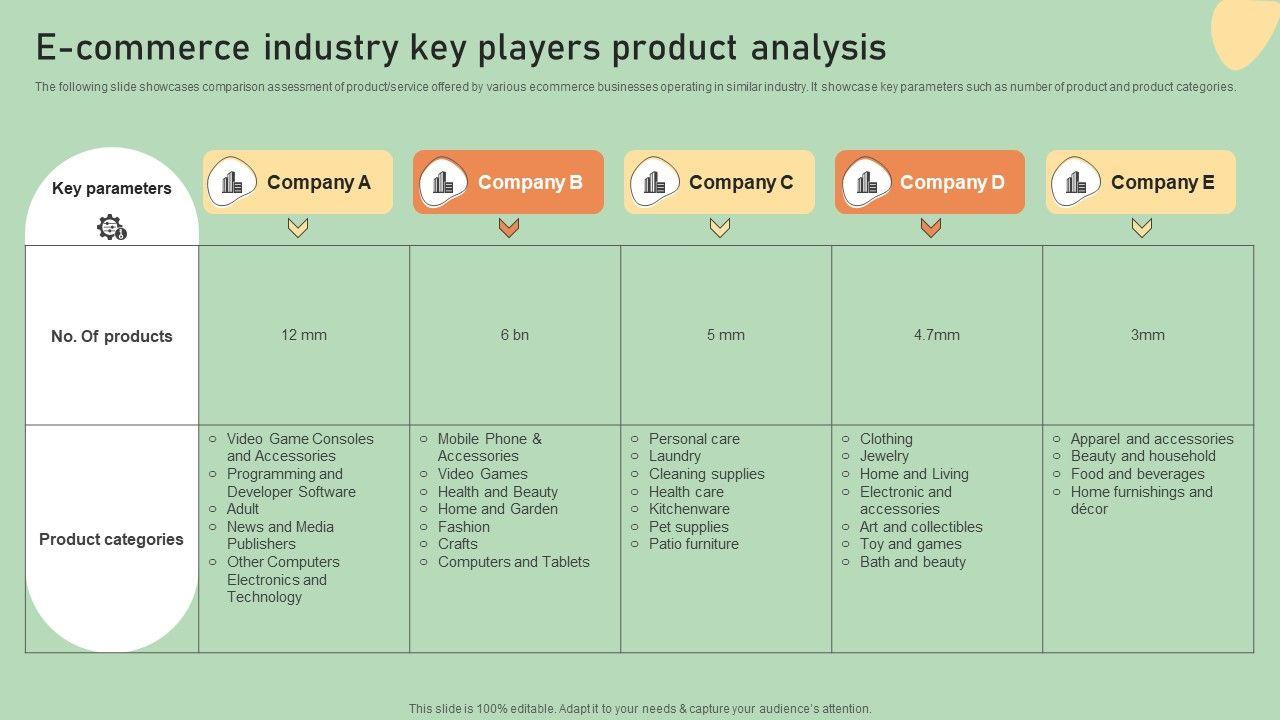 E-commerce industry key players product analysis

The following slide showcases comparison assessment of product/service offered by various ecommerce businesses operating in similar industry. It showcase key parameters such as number of product and product categories.

| Key parameters | Company A | Company B | Company C | Company D | Company E |
|---|---|---|---|---|---|
| No. Of products | 12 mm | 6 bn | 5 mm | 4.7mm | 3mm |
| Product categories | ○ Video Game Consoles and Accessories ○ Programming and Developer Software ○ Adult ○ News and Media Publishers ○ Other Computers Electronics and Technology | ○ Mobile Phone & Accessories ○ Video Games ○ Health and Beauty ○ Home and Garden ○ Fashion ○ Crafts ○ Computers and Tablets | ○ Personal care ○ Laundry ○ Cleaning supplies ○ Health care ○ Kitchenware ○ Pet supplies ○ Patio furniture | ○ Clothing ○ Jewelry ○ Home and Living ○ Electronic and accessories ○ Art and collectibles ○ Toy and games ○ Bath and beauty | ○ Apparel and accessories ○ Beauty and household ○ Food and beverages ○ Home furnishings and décor |

This slide is 100% editable. Adapt it to your needs & capture your audience's attention.